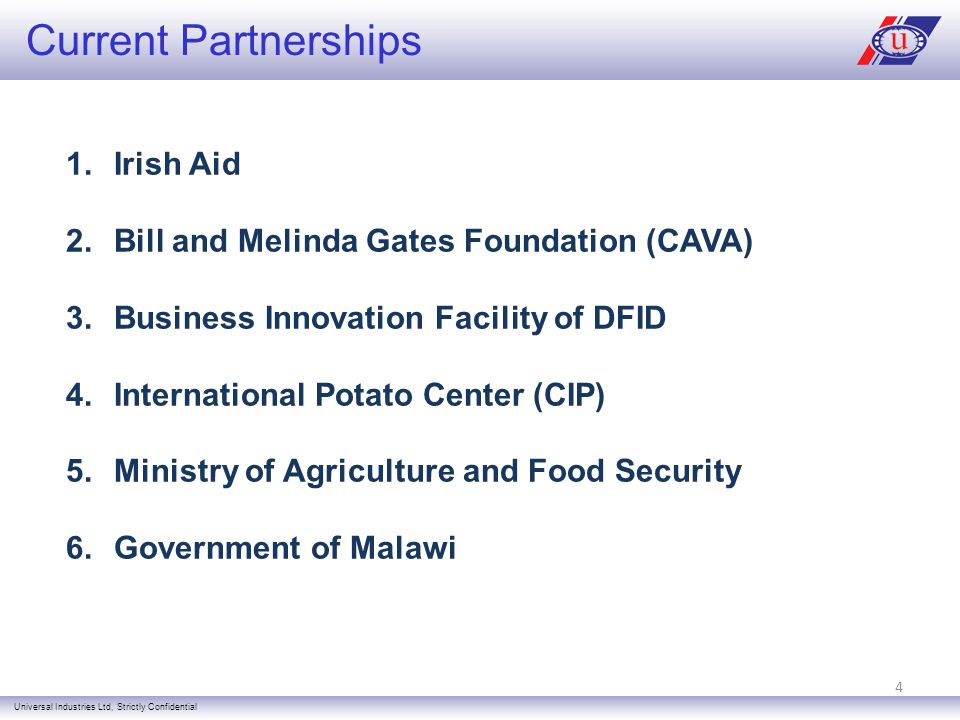 Current Partnerships

u

1. Irish Aid

2. Bill and Melinda Gates Foundation (CAVA)

3. Business Innovation Facility of DFID

4. International Potato Center (CIP)

5. Ministry of Agriculture and Food Security

6. Government of Malawi

4

Universal Industries Ltd, Strictly Confidential